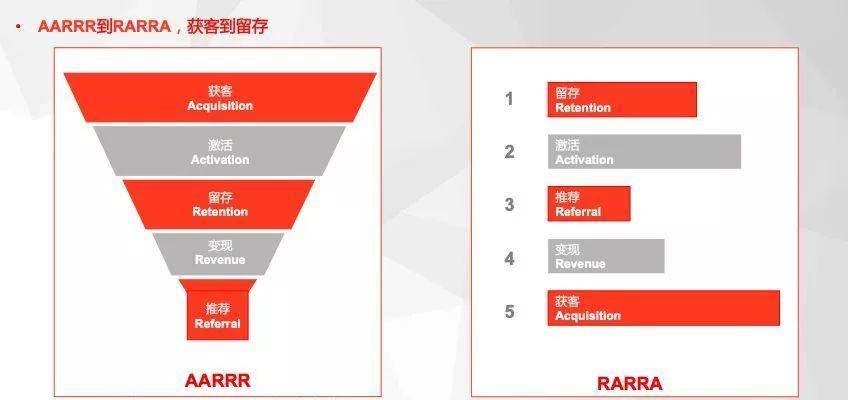 • AARRR到RARRA，获客到留存

获客
Acquisition

激活
Activation

留存
Retention

变现
Revenue

推荐
Referral

AARRR

1 留存
Retention

2 激活
Activation

3 推荐
Referral

4 变现
Revenue

5 获客
Acquisition

RARRA